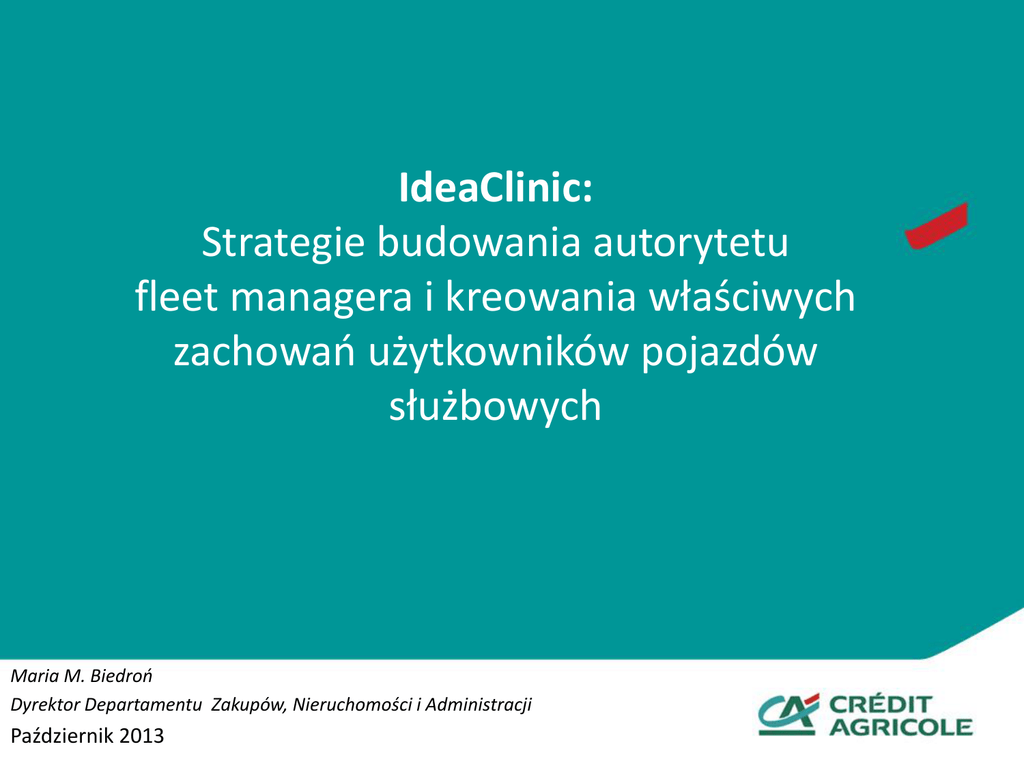 IdeaClinic:
Strategie budowania autorytetu fleet managera i kreowania właściwych zachowań użytkowników pojazdów służbowych

Maria M. Biedroń
Dyrektor Departamentu Zakupów, Nieruchomości i Administracji
Październik 2013

CRÉDIT AGRICOLE